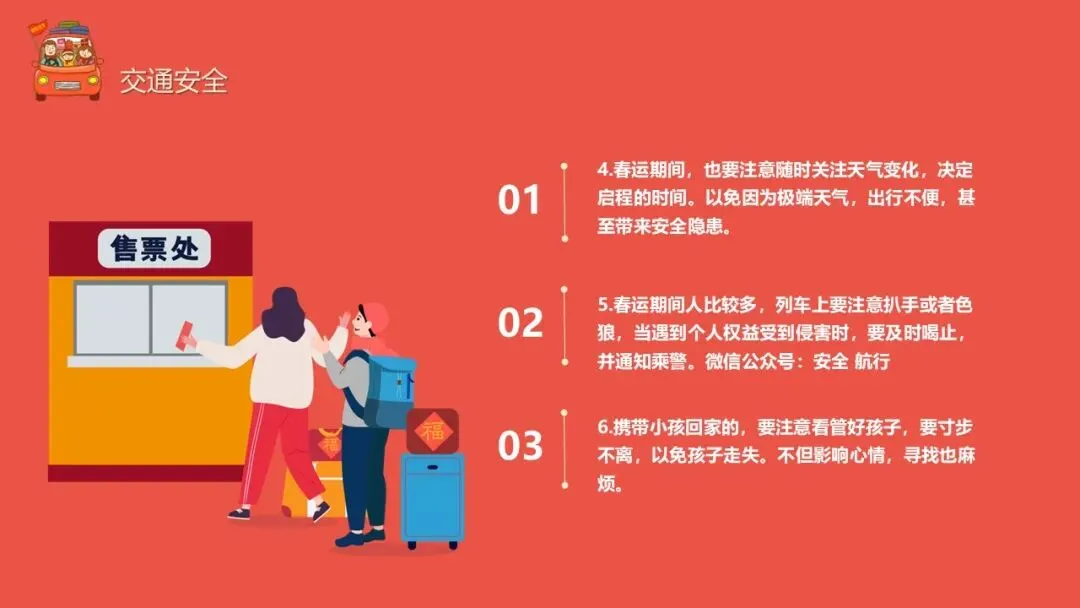 交通安全

售票处

福

福

01

4.春运期间，也要注意随时关注天气变化，决定启程的时间。以免因为极端天气，出行不便，甚至带来安全隐患。

02

5.春运期间人比较多，列车上要注意扒手或者色狼，当遇到个人权益受到侵害时，要及时喝止，并通知乘警。微信公众号：安全 航行

03

6.携带小孩回家的，要注意看管好孩子，要寸步不离，以免孩子走失。不但影响心情，寻找也麻烦。